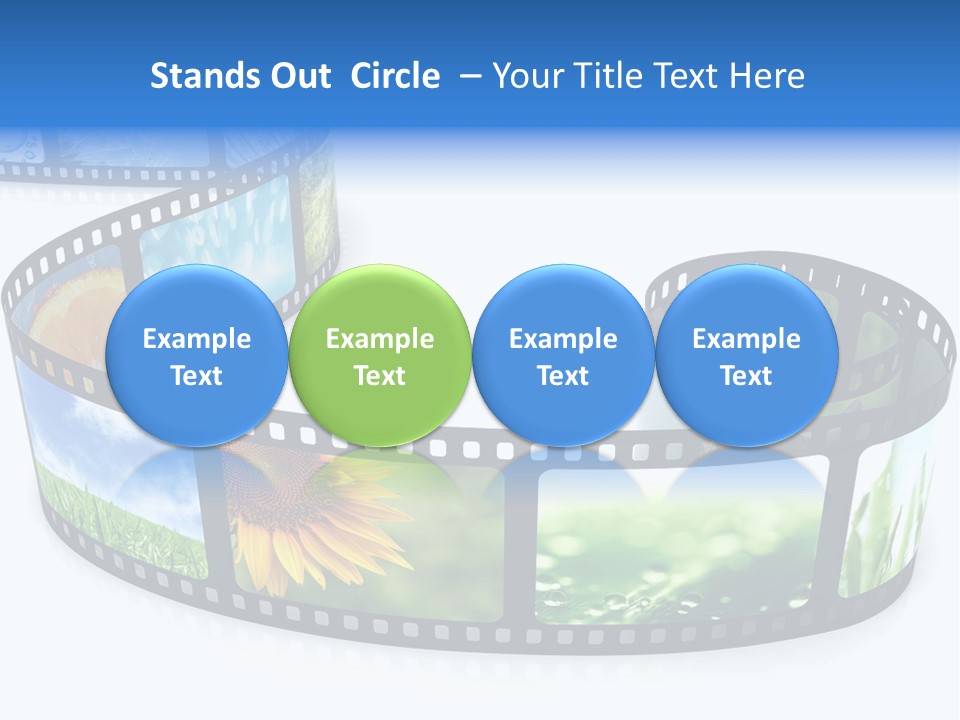 Stands Out Circle – Your Title Text Here

Example Text

Example Text

Example Text

Example Text